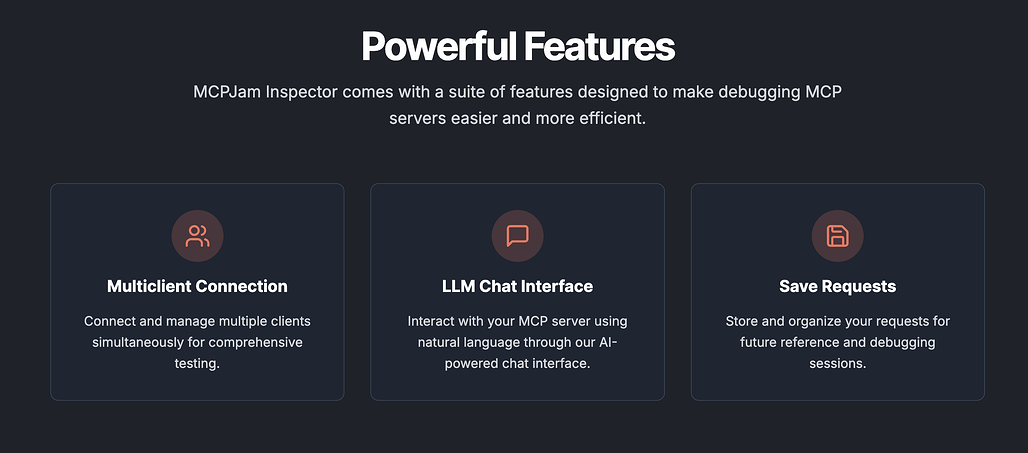 Powerful Features

MCPJam Inspector comes with a suite of features designed to make debugging MCP servers easier and more efficient.

Multiclient Connection

Connect and manage multiple clients simultaneously for comprehensive testing.

LLM Chat Interface

Interact with your MCP server using natural language through our AI-powered chat interface.

Save Requests

Store and organize your requests for future reference and debugging sessions.